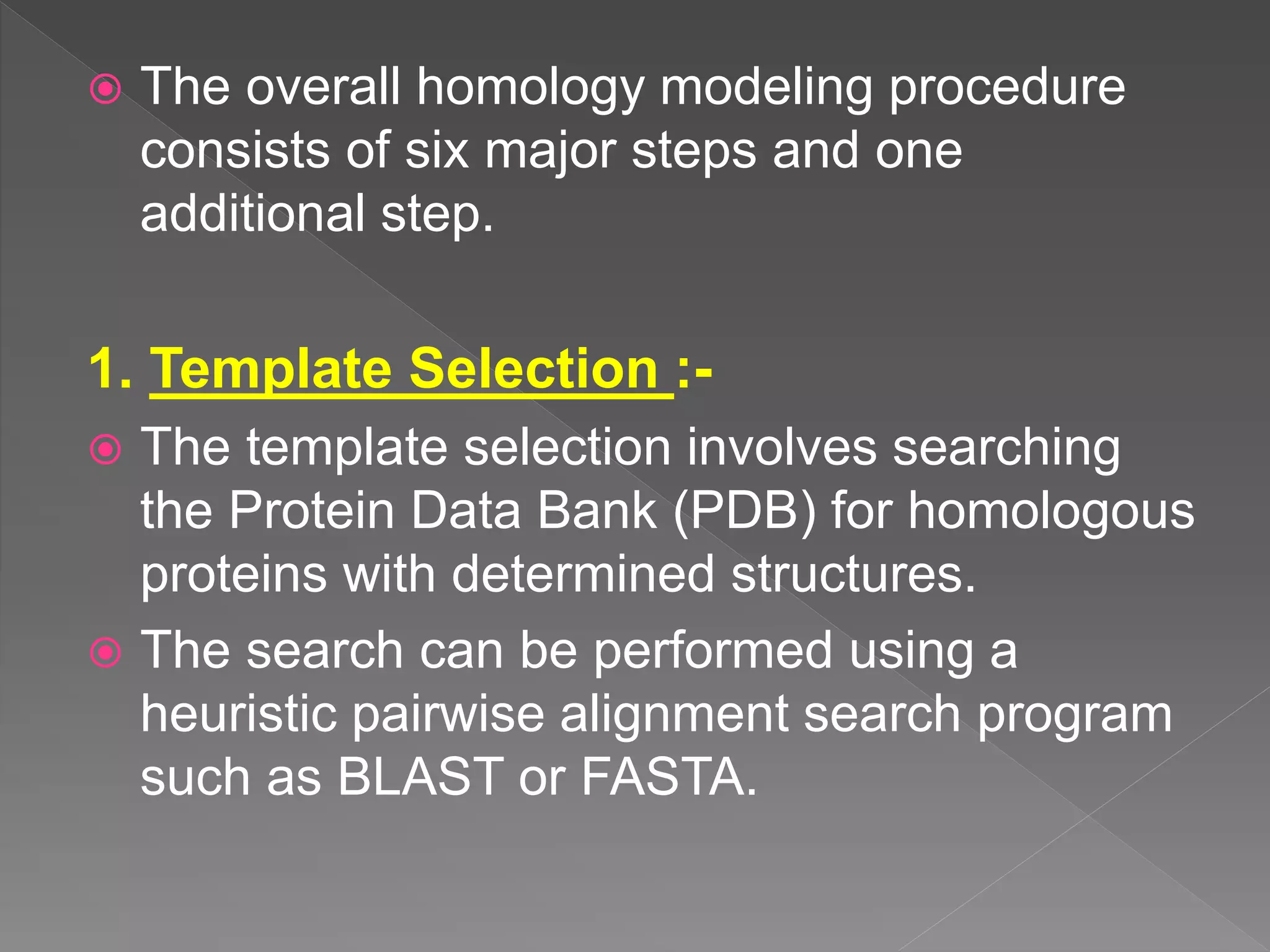 The overall homology modeling procedure consists of six major steps and one additional step.

1. Template Selection :-

The template selection involves searching the Protein Data Bank (PDB) for homologous proteins with determined structures.

The search can be performed using a heuristic pairwise alignment search program such as BLAST or FASTA.